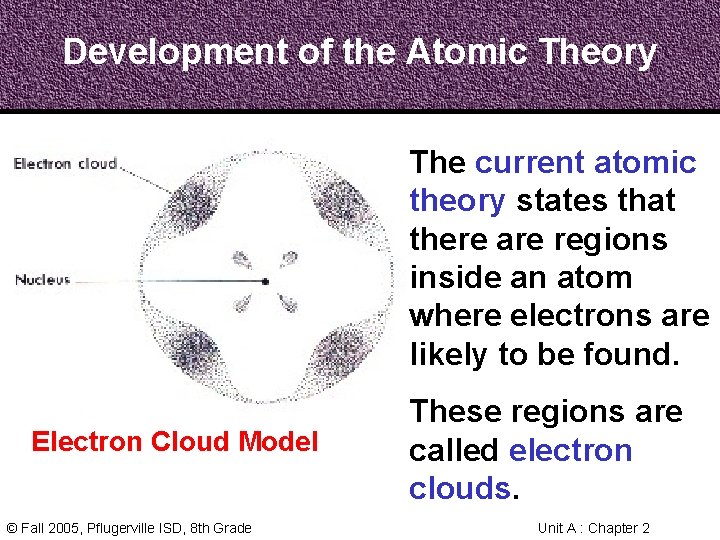 Development of the Atomic Theory

Electron cloud

Nucleus

Electron Cloud Model

The current atomic theory states that there are regions inside an atom where electrons are likely to be found.

These regions are called electron clouds.

© Fall 2005, Pflugerville ISD, 8th Grade

Unit A : Chapter 2